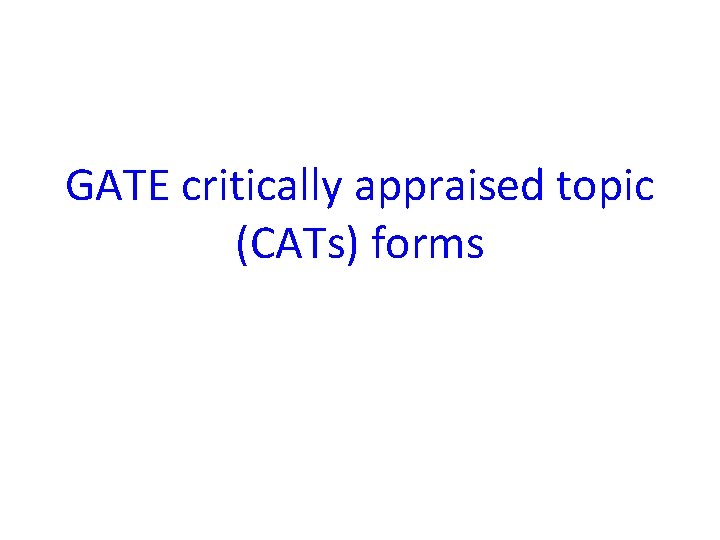 GATE critically appraised topic (CATs) forms